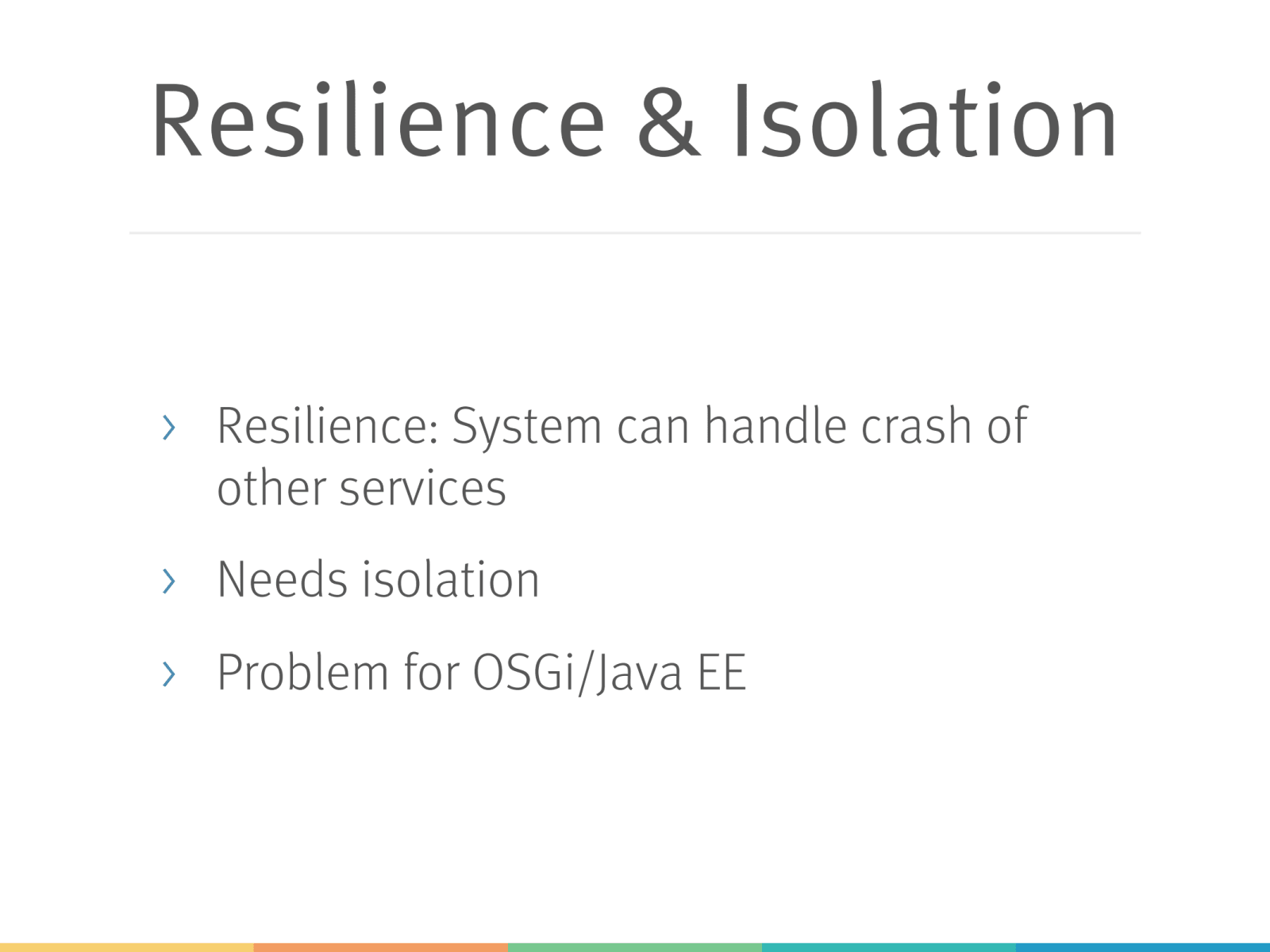 Resilience & Isolation

› Resilience: System can handle crash of other services

› Needs isolation

› Problem for OSGi/Java EE